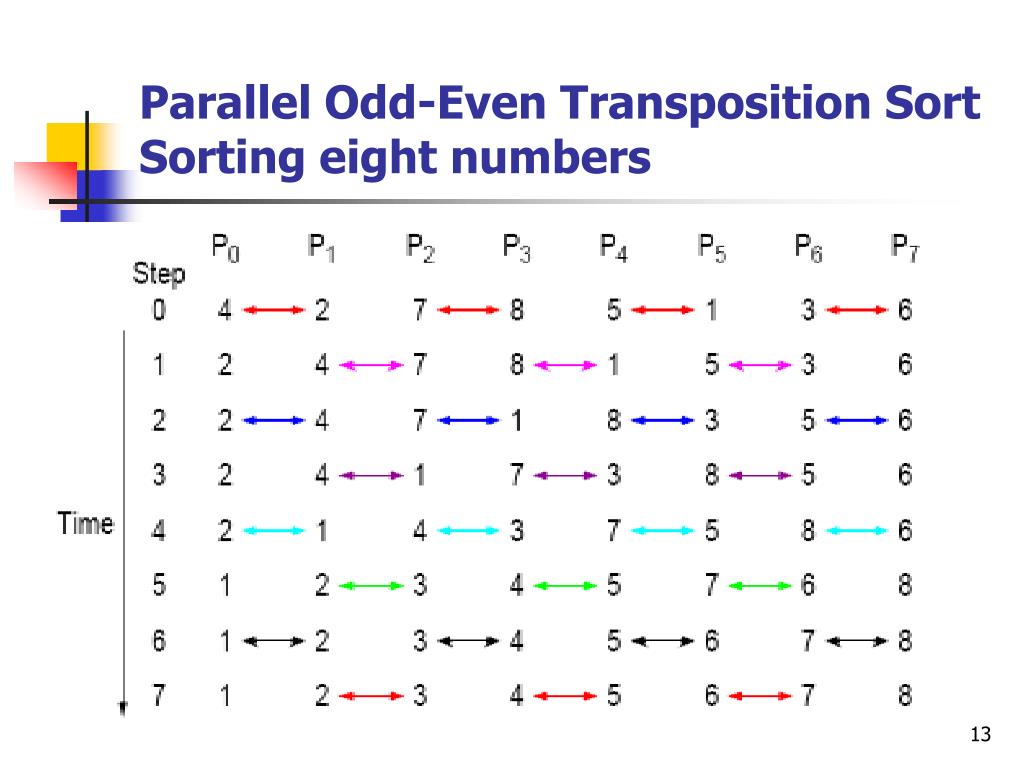 Parallel Odd-Even Transposition Sort
Sorting eight numbers

| Step | $P_0$ | $P_1$ | $P_2$ | $P_3$ | $P_4$ | $P_5$ | $P_6$ | $P_7$ |
|---|---|---|---|---|---|---|---|---|
| 0 | 4 | 2 | 7 | 8 | 5 | 1 | 3 | 6 |
| 1 | 2 | 4 | 7 | 8 | 1 | 5 | 3 | 6 |
| 2 | 2 | 4 | 7 | 1 | 8 | 3 | 5 | 6 |
| 3 | 2 | 4 | 1 | 7 | 3 | 8 | 5 | 6 |
| 4 | 2 | 1 | 4 | 3 | 7 | 5 | 8 | 6 |
| 5 | 1 | 2 | 3 | 4 | 5 | 7 | 6 | 8 |
| 6 | 1 | 2 | 3 | 4 | 5 | 6 | 7 | 8 |
| 7 | 1 | 2 | 3 | 4 | 5 | 6 | 7 | 8 |

Time

13